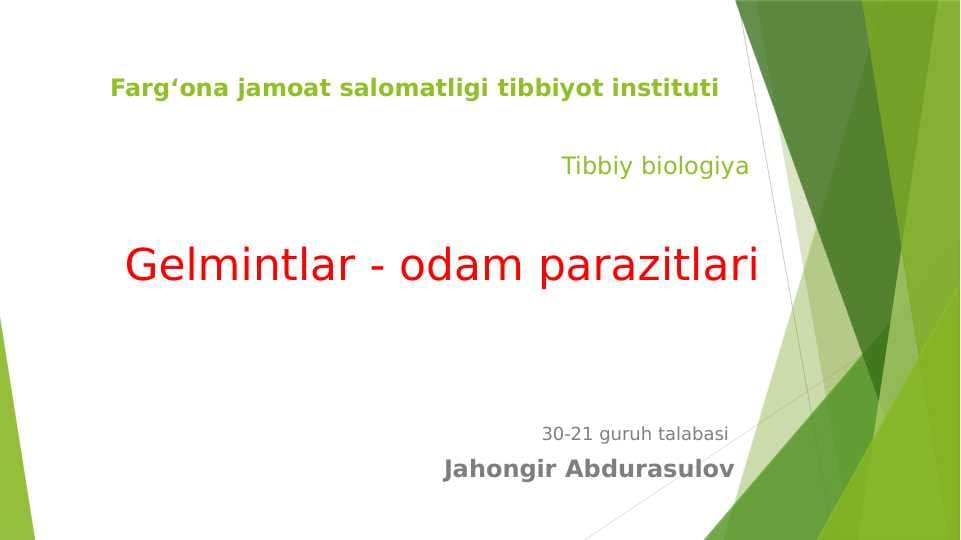 Farg‘ona jamoat salomatligi tibbiyot instituti

Tibbiy biologiya

Gelmintlar - odam parazitlari

30-21 guruh talabasi

Jahongir Abdurasulov